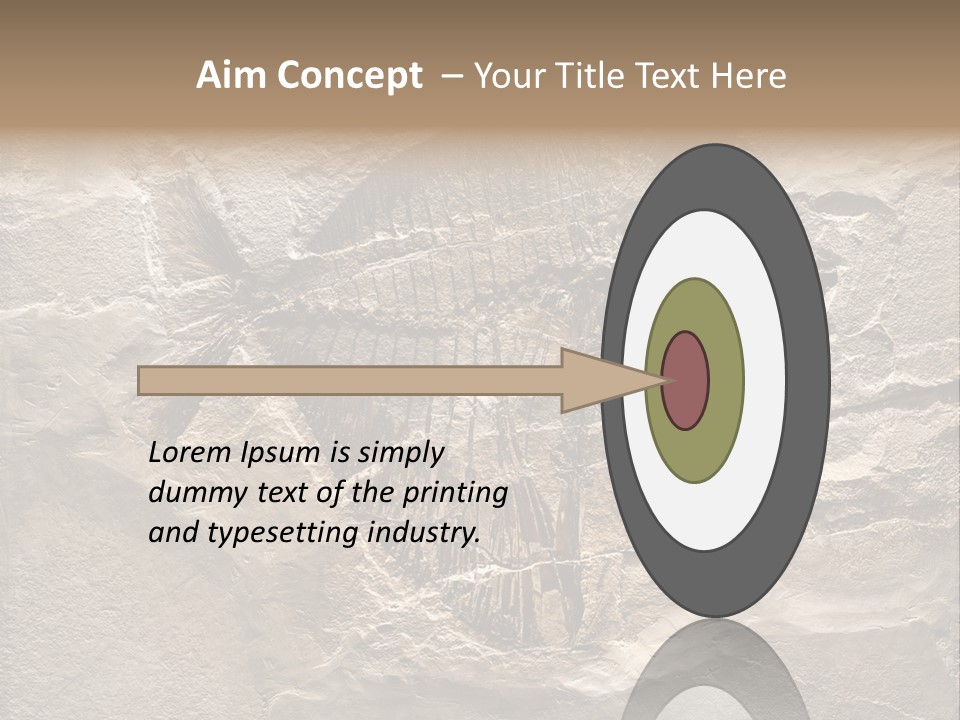 Aim Concept – Your Title Text Here

Lorem Ipsum is simply dummy text of the printing and typesetting industry.